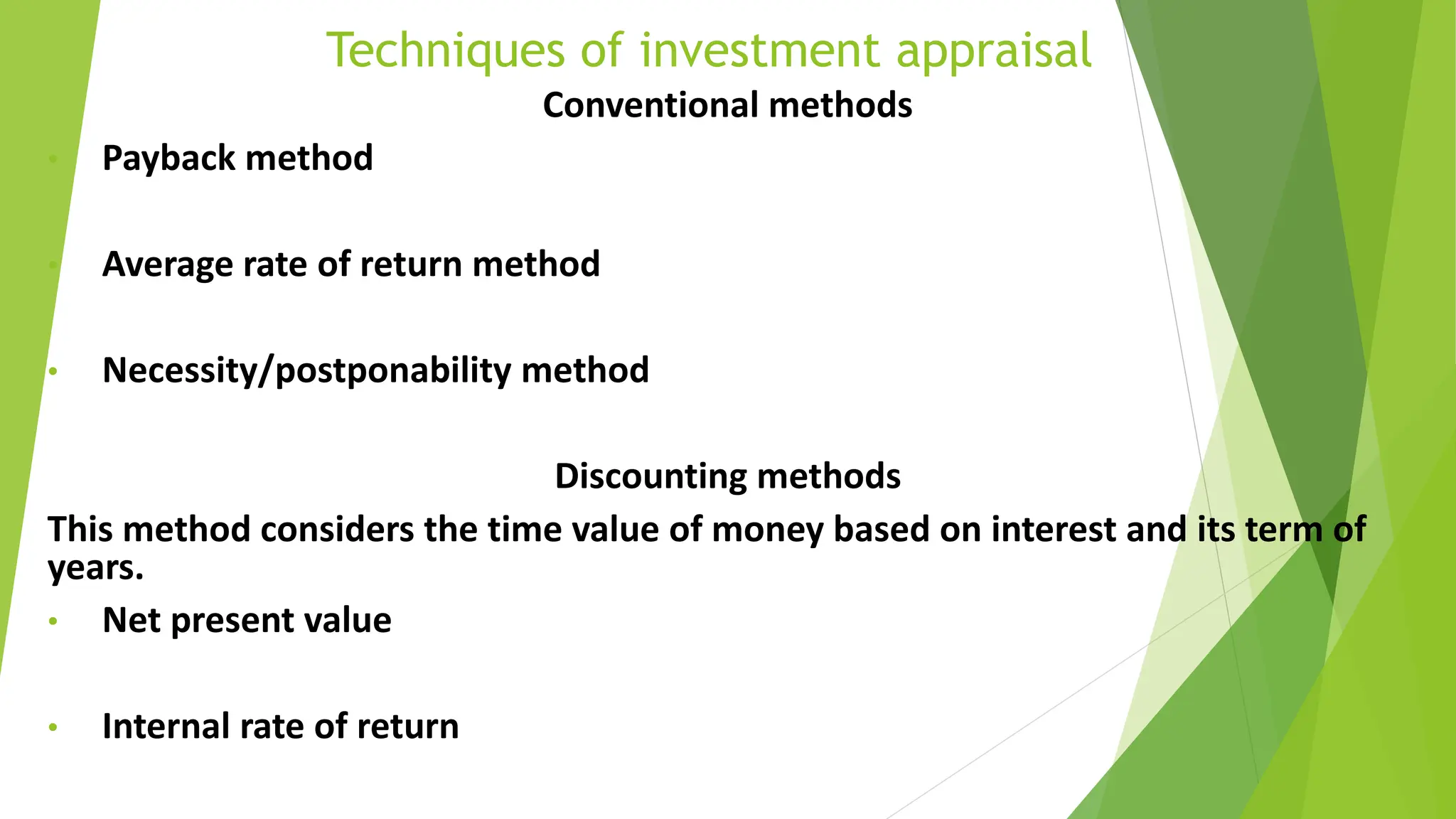 Techniques of investment appraisal

Conventional methods

• Payback method

• Average rate of return method

• Necessity/postponability method

Discounting methods

This method considers the time value of money based on interest and its term of years.

• Net present value

• Internal rate of return